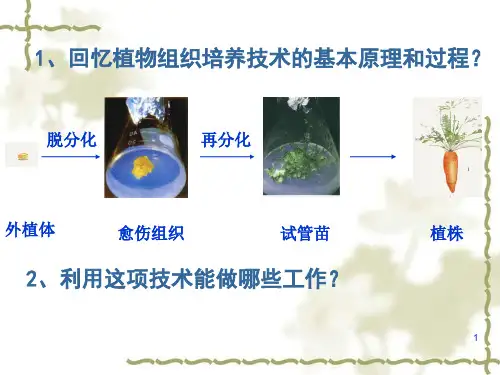 1、回忆植物组织培养技术的基本原理和过程？

脱分化

再分化

外植体

愈伤组织

试管苗

植株

2、利用这项技术能做哪些工作？

1